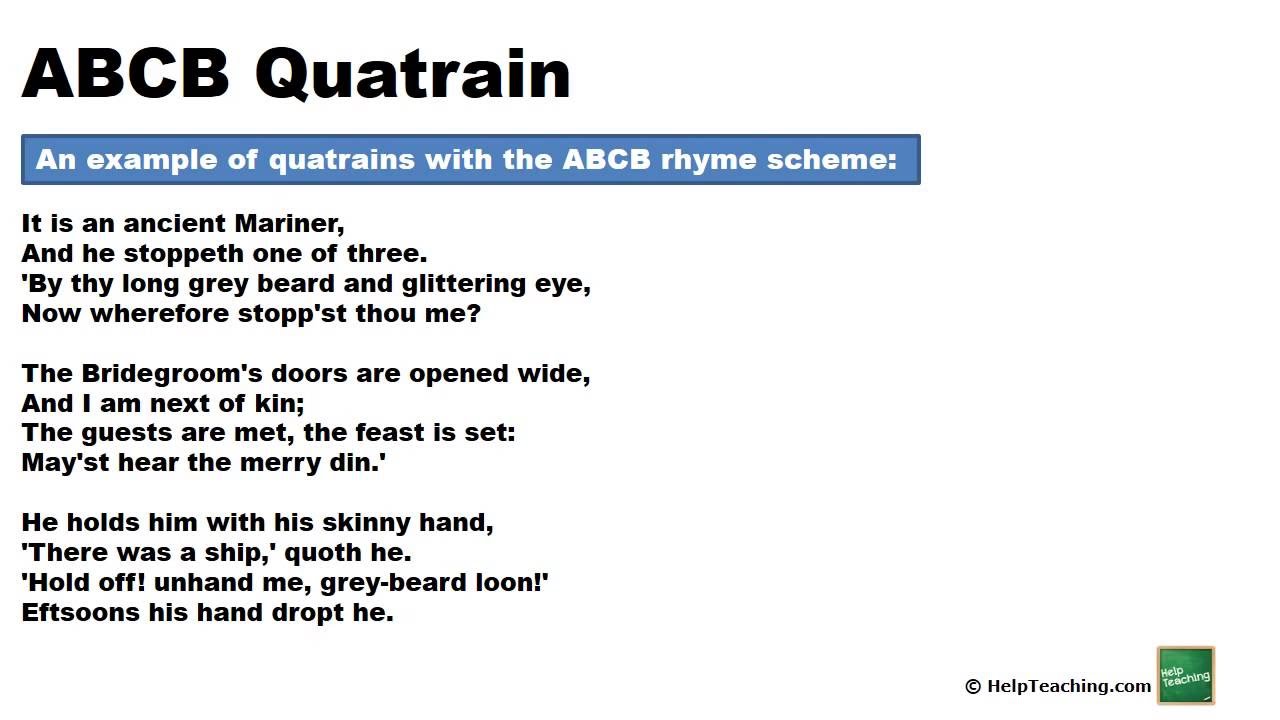 ABCB Quatrain

An example of quatrains with the ABCB rhyme scheme:

It is an ancient Mariner,
And he stoppeth one of three.
'By thy long grey beard and glittering eye,
Now wherefore stopp'st thou me?

The Bridegroom's doors are opened wide,
And I am next of kin;
The guests are met, the feast is set:
May'st hear the merry din.'

He holds him with his skinny hand,
'There was a ship,' quoth he.
'Hold off! unhand me, grey-beard loon!'
Eftsoons his hand dropt he.

© HelpTeaching.com

Help Teaching